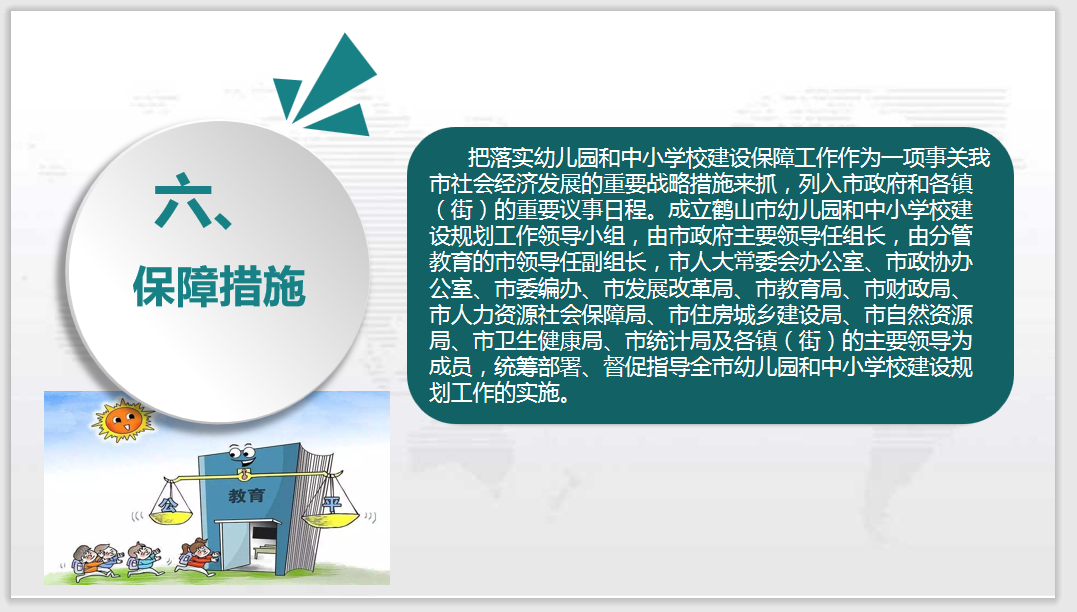 六、

保障措施

把落实幼儿园和中小学校建设保障工作作为一项事关我市社会经济发展的重要战略措施来抓，列入市政府和各镇（街）的重要议事日程。成立鹤山市幼儿园和中小学校建设规划工作领导小组，由市政府主要领导任组长，由分管教育的市领导任副组长，市人大常委会办公室、市政协办公室、市委编办、市发展改革局、市教育局、市财政局、市人力资源社会保障局、市住房城乡建设局、市自然资源局、市卫生健康局、市统计局及各镇（街）的主要领导为成员，统筹部署、督促指导全市幼儿园和中小学校建设规划工作的实施。

公

教育

平